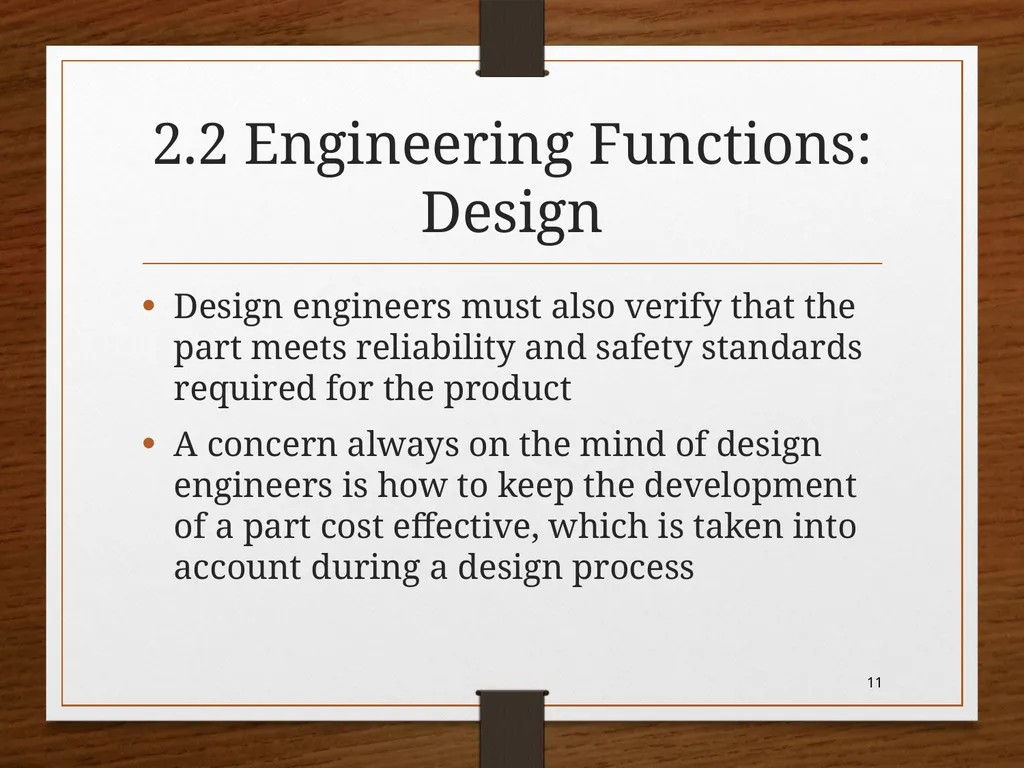 2.2 Engineering Functions: Design

• Design engineers must also verify that the part meets reliability and safety standards required for the product

• A concern always on the mind of design engineers is how to keep the development of a part cost effective, which is taken into account during a design process

11